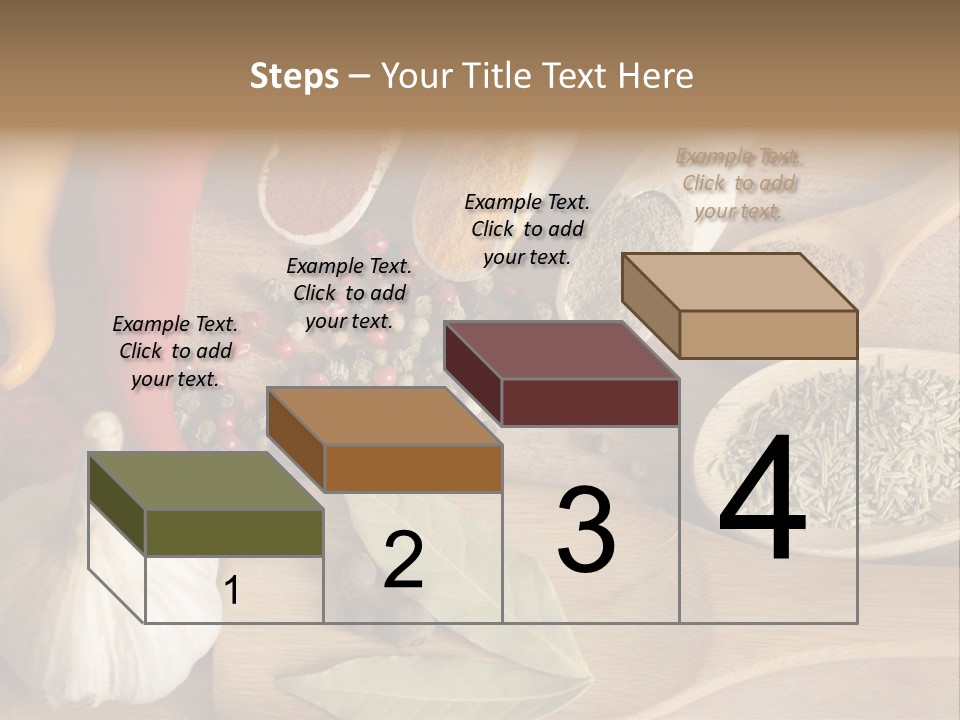 Steps – Your Title Text Here

Example Text. Click to add your text.

Example Text. Click to add your text.

Example Text. Click to add your text.

Example Text. Click to add your text.

1

2

3

4